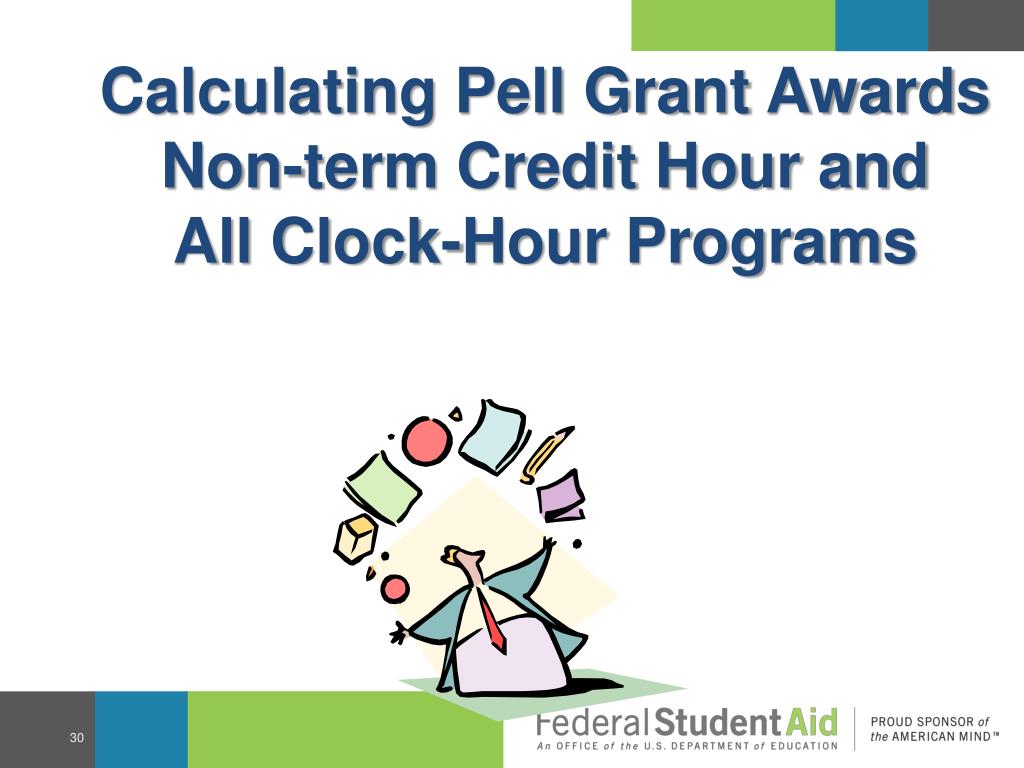 Calculating Pell Grant Awards
Non-term Credit Hour and
All Clock-Hour Programs

30

Federal Student Aid
An OFFICE of the U.S. DEPARTMENT of EDUCATION

PROUD SPONSOR of
the AMERICAN MIND™